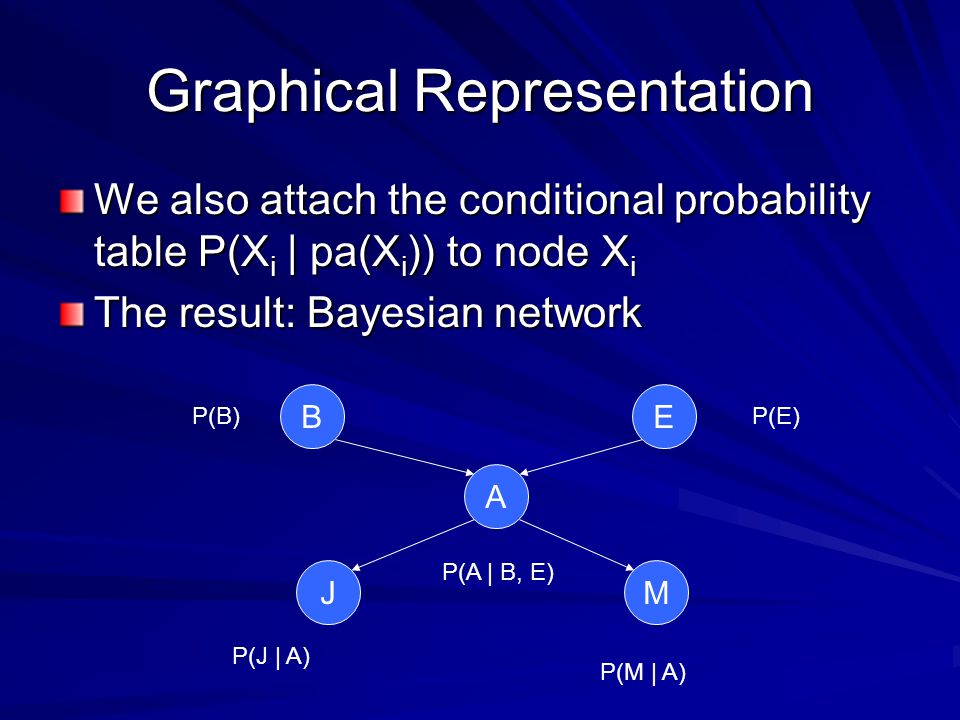 Graphical Representation

We also attach the conditional probability table $P(X_i \mid pa(X_i))$ to node $X_i$

The result: Bayesian network

P(B)
B
E
P(E)
A
P(A | B, E)
J
M
P(J | A)
P(M | A)